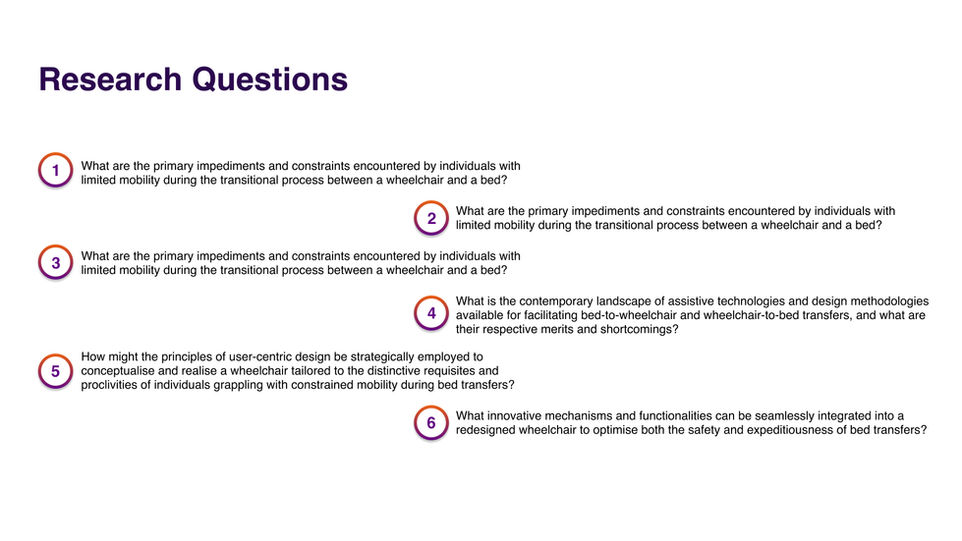 Research Questions

1 What are the primary impediments and constraints encountered by individuals with limited mobility during the transitional process between a wheelchair and a bed?

2 What are the primary impediments and constraints encountered by individuals with limited mobility during the transitional process between a wheelchair and a bed?

3 What are the primary impediments and constraints encountered by individuals with limited mobility during the transitional process between a wheelchair and a bed?

4 What is the contemporary landscape of assistive technologies and design methodologies available for facilitating bed-to-wheelchair and wheelchair-to-bed transfers, and what are their respective merits and shortcomings?

5 How might the principles of user-centric design be strategically employed to conceptualise and realise a wheelchair tailored to the distinctive requisites and proclivities of individuals grappling with constrained mobility during bed transfers?

6 What innovative mechanisms and functionalities can be seamlessly integrated into a redesigned wheelchair to optimise both the safety and expeditiousness of bed transfers?